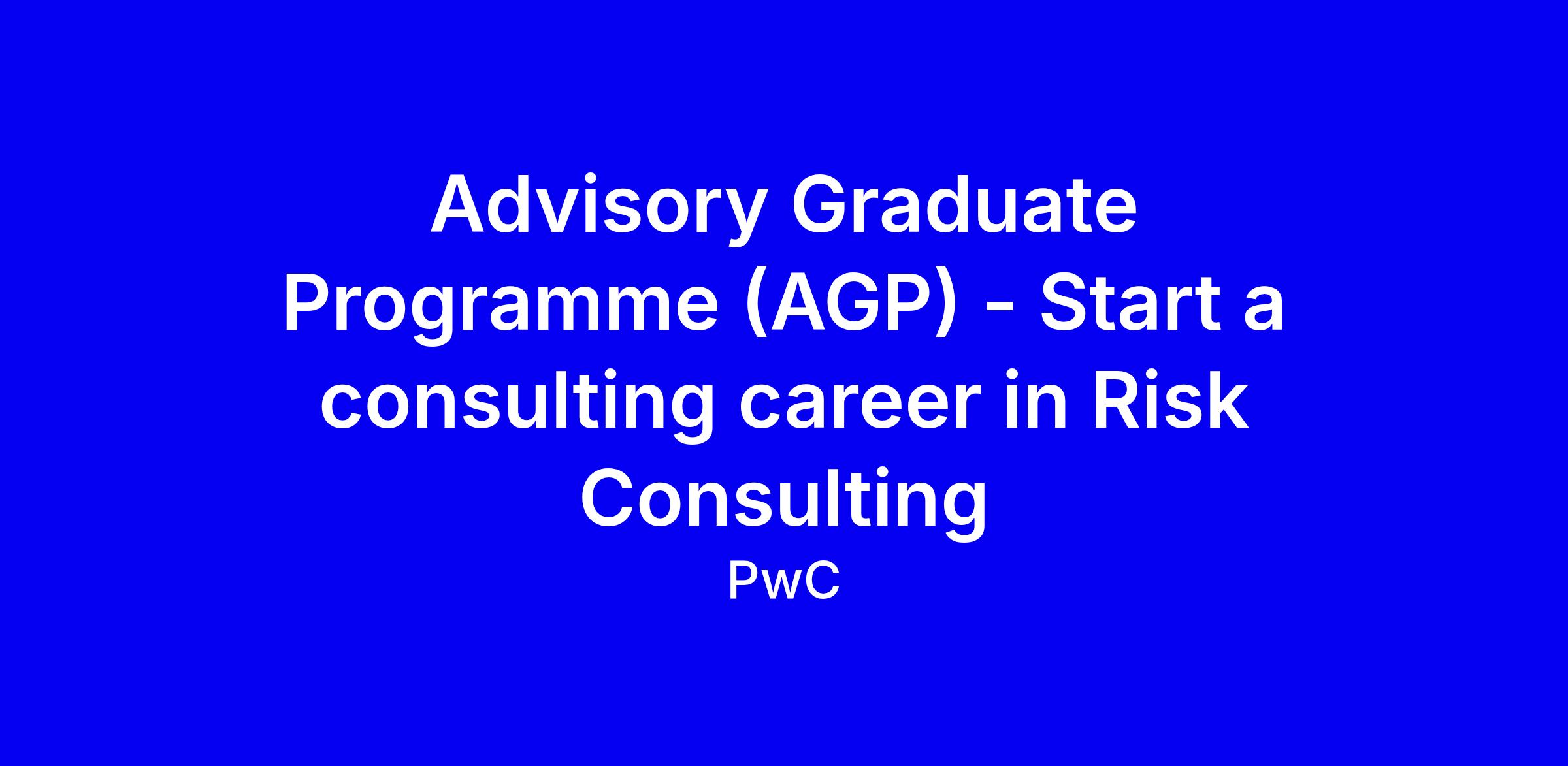 Advisory Graduate Programme (AGP) - Start a consulting career in Risk Consulting

PwC